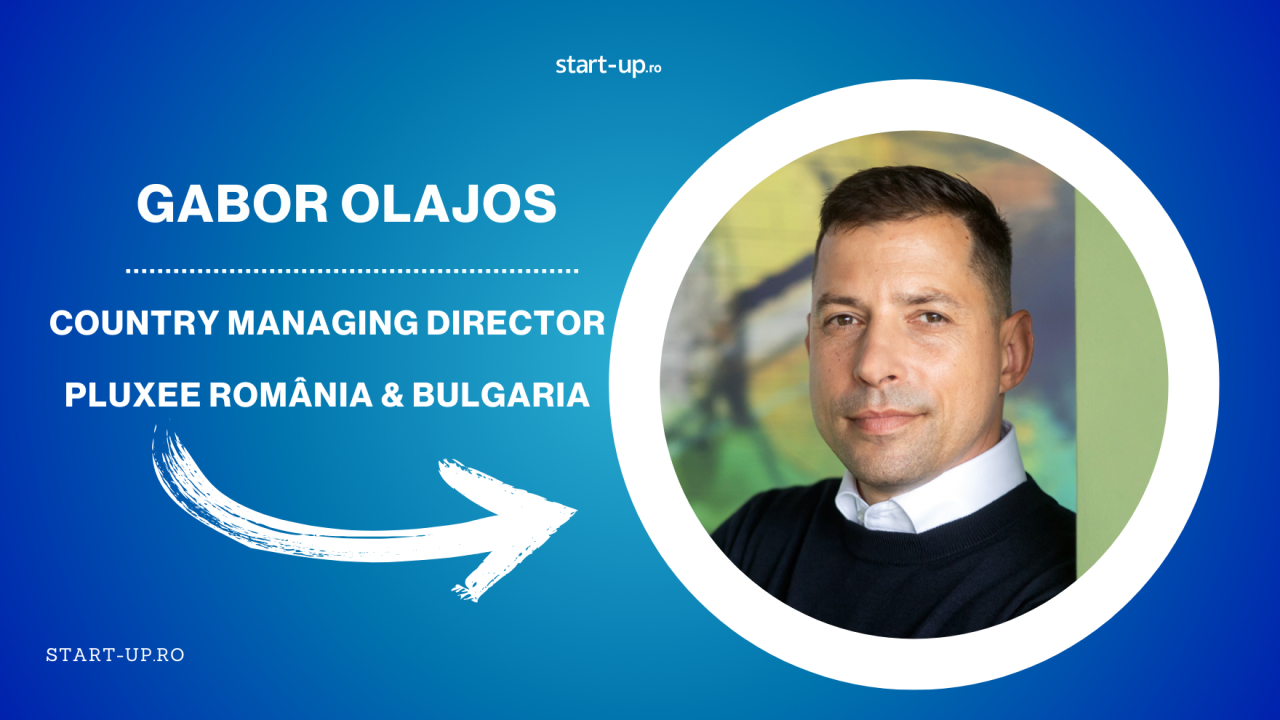 start-up.ro

GABOR OLAJOS

COUNTRY MANAGING DIRECTOR

PLUXEE ROMÂNIA & BULGARIA

START-UP.RO